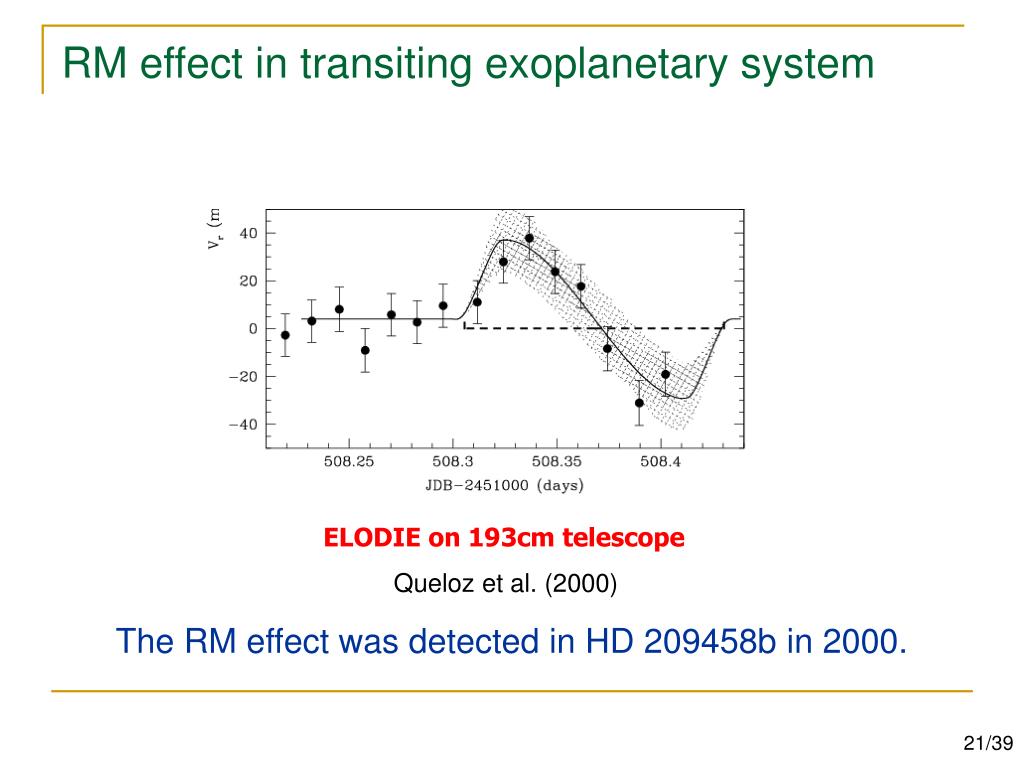 RM effect in transiting exoplanetary system

$V_r$ (m

40
20
0
−20
−40

508.25
508.3
508.35
508.4

JDB−2451000 (days)

ELODIE on 193cm telescope

Queloz et al. (2000)

The RM effect was detected in HD 209458b in 2000.

21/39